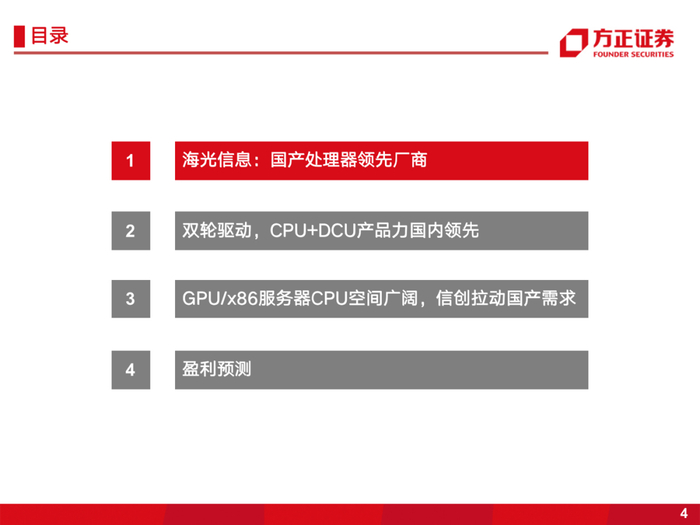 目录

方正证券
FOUNDER SECURITIES

1 海光信息：国产处理器领先厂商

2 双轮驱动，CPU+DCU产品力国内领先

3 GPU/x86服务器CPU空间广阔，信创拉动国产需求

4 盈利预测

4